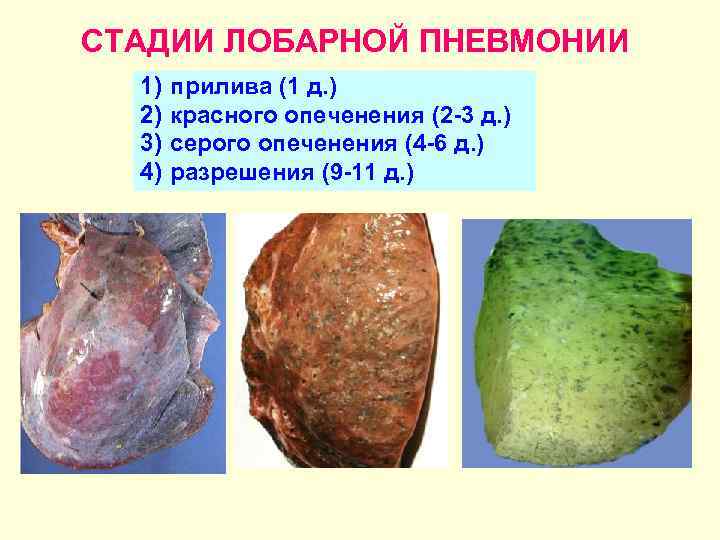 СТАДИИ ЛОБАРНОЙ ПНЕВМОНИИ

1) прилива (1 д.)
2) красного опеченения (2-3 д.)
3) серого опеченения (4-6 д.)
4) разрешения (9-11 д.)